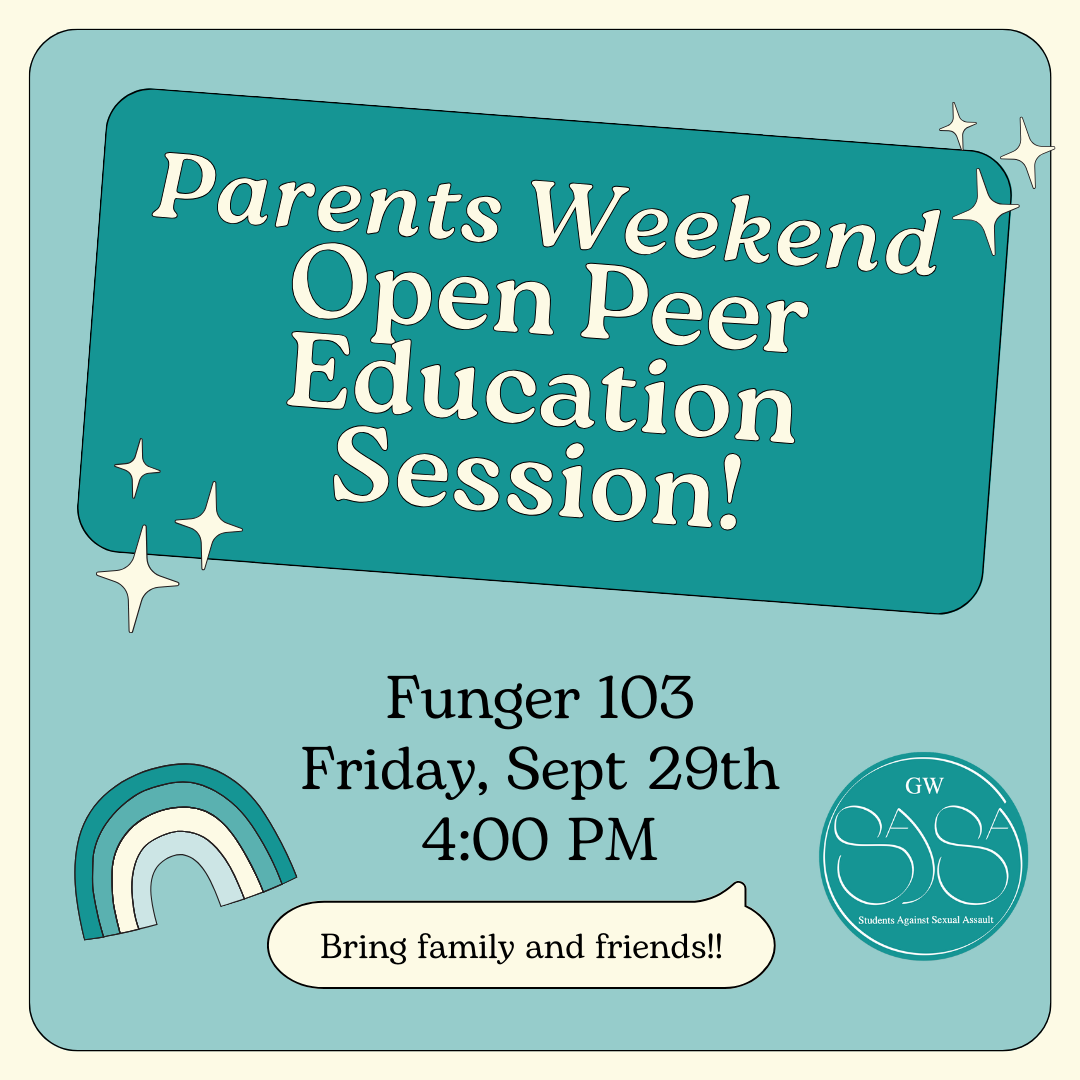 Parents Weekend
Open Peer Education Session!

Funger 103
Friday, Sept 29th
4:00 PM

Bring family and friends!!

GW
SASA
Students Against Sexual Assault